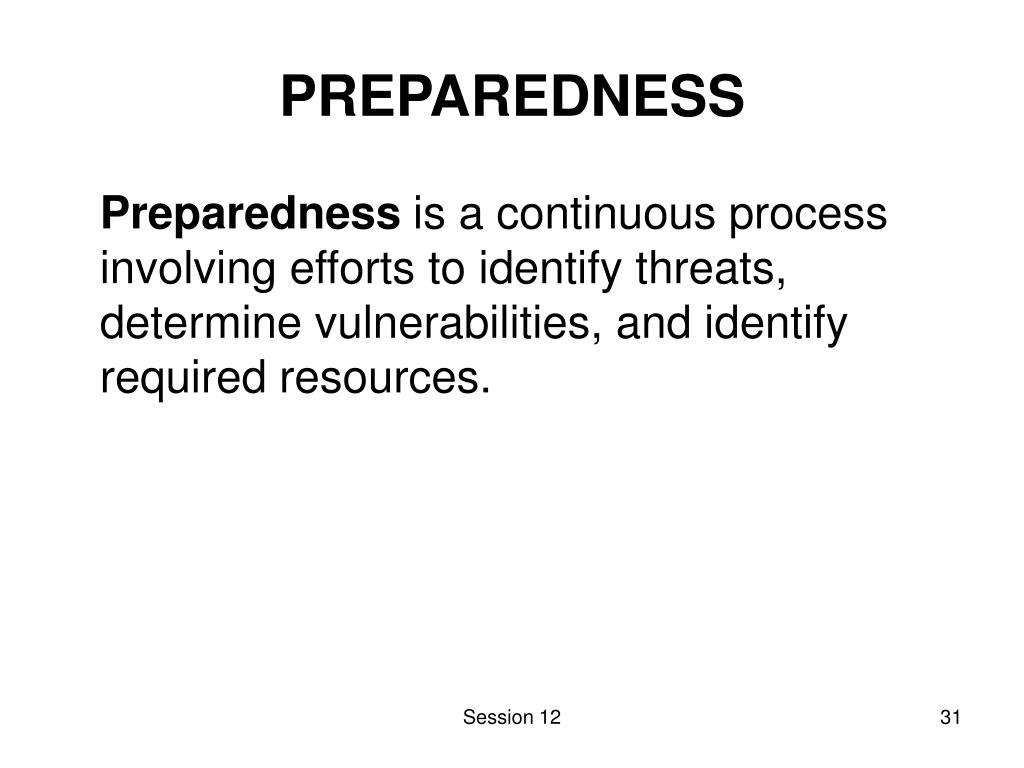 PREPAREDNESS

Preparedness is a continuous process involving efforts to identify threats, determine vulnerabilities, and identify required resources.

Session 12

31